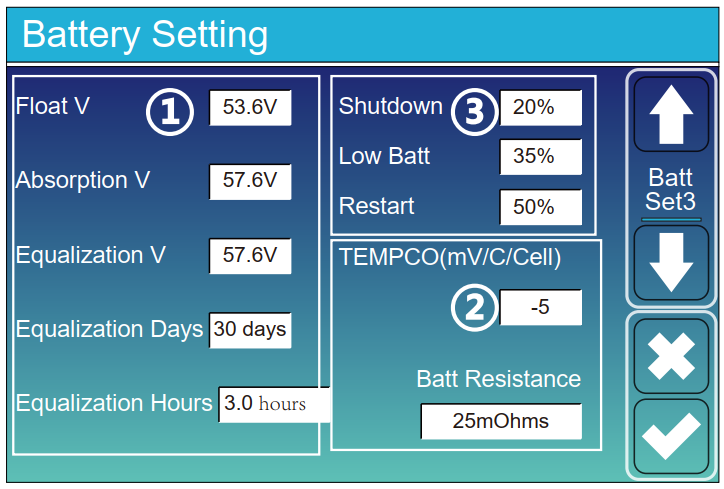 Battery Setting

Float V ① 53.6V

Absorption V 57.6V

Equalization V 57.6V

Equalization Days 30 days

Equalization Hours 3.0 hours

Shutdown ③ 20%

Low Batt 35%

Restart 50%

TEMPCO(mV/C/Cell)

② -5

Batt Resistance

25mOhms

Batt Set3